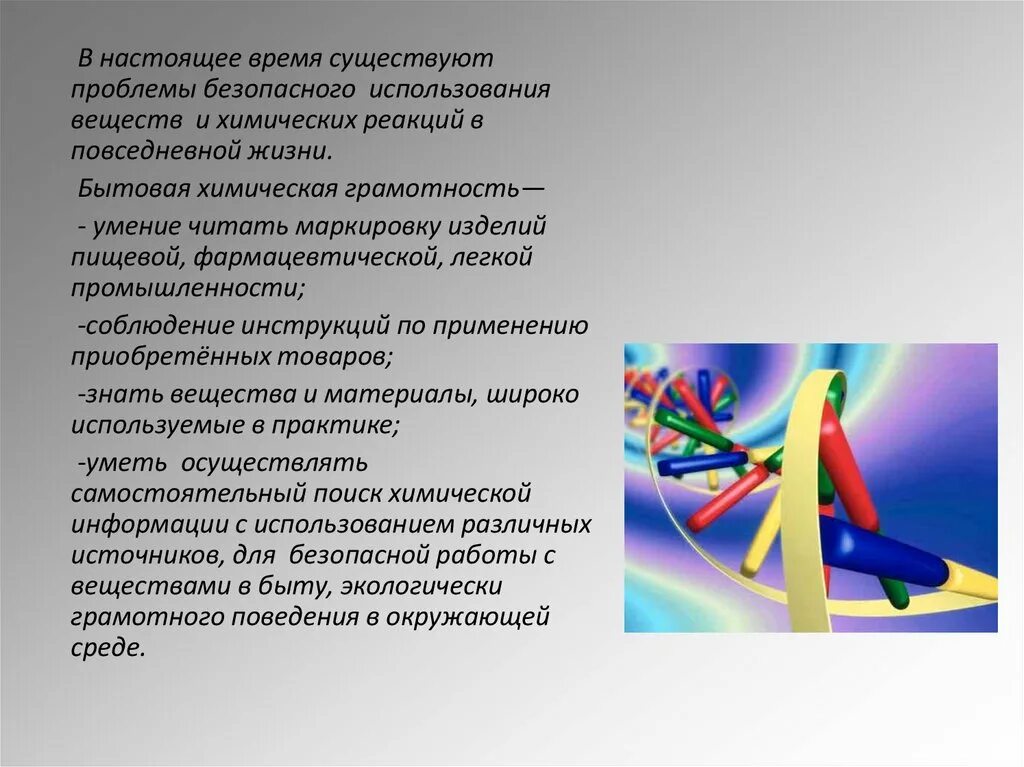 В настоящее время существуют проблемы безопасного использования веществ и химических реакций в повседневной жизни.

Бытовая химическая грамотность—

- умение читать маркировку изделий пищевой, фармацевтической, легкой промышленности;

-соблюдение инструкций по применению приобретённых товаров;

-знать вещества и материалы, широко используемые в практике;

-уметь осуществлять самостоятельный поиск химической информации с использованием различных источников, для безопасной работы с веществами в быту, экологически грамотного поведения в окружающей среде.